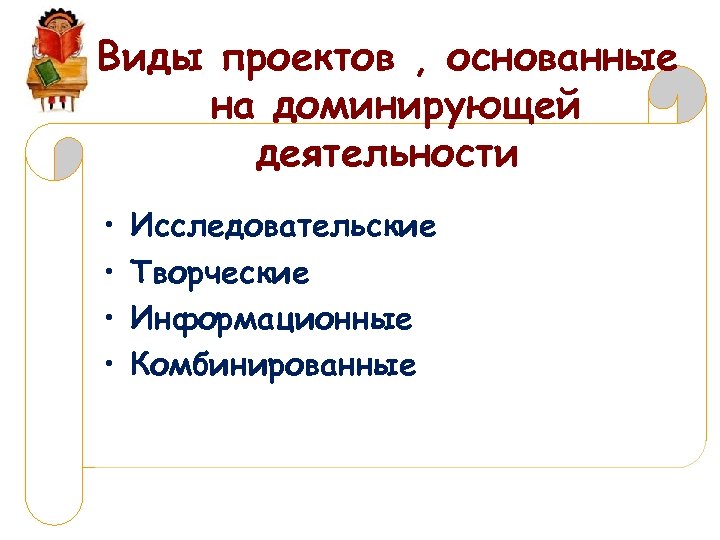 Виды проектов , основанные на доминирующей деятельности

• Исследовательские
• Творческие
• Информационные
• Комбинированные